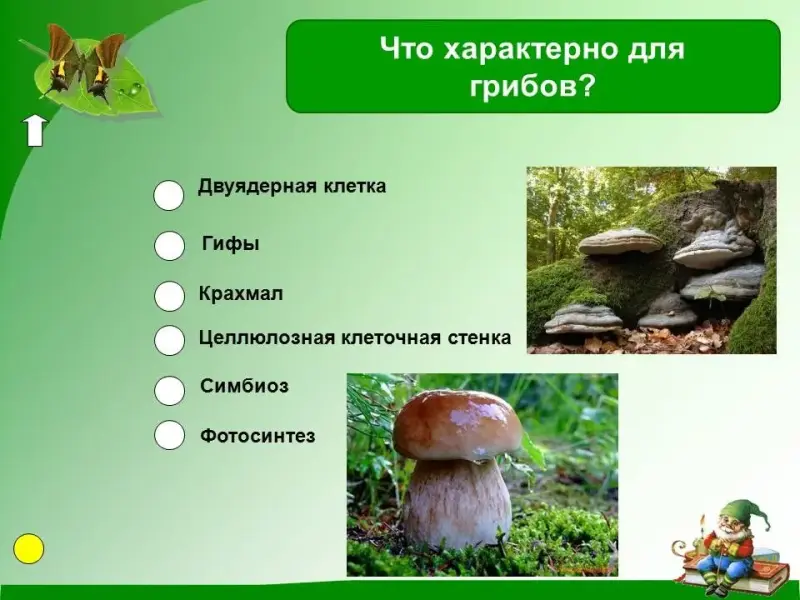 Что характерно для грибов?

Двуядерная клетка

Гифы

Крахмал

Целлюлозная клеточная стенка

Симбиоз

Фотосинтез